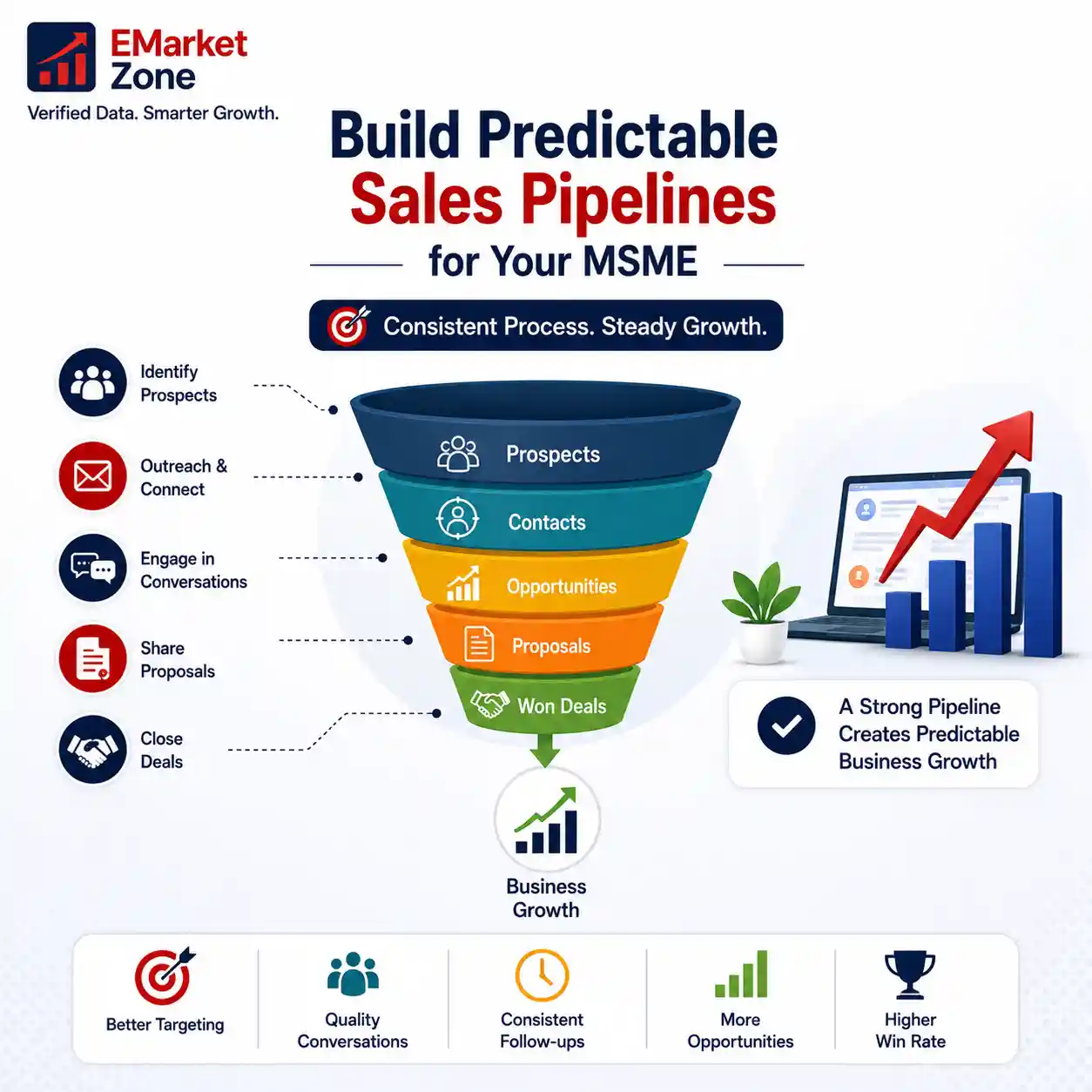 EMarket Zone
Verified Data. Smarter Growth.

Build Predictable Sales Pipelines for Your MSME

Consistent Process. Steady Growth.

Identify Prospects

Outreach & Connect

Engage in Conversations

Share Proposals

Close Deals

Prospects
Contacts
Opportunities
Proposals
Won Deals

Business Growth

A Strong Pipeline Creates Predictable Business Growth

Better Targeting

Quality Conversations

Consistent Follow-ups

More Opportunities

Higher Win Rate